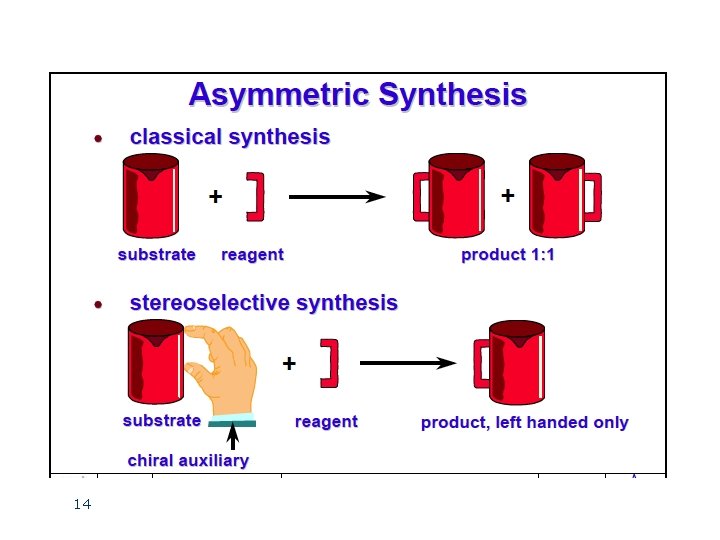 Asymmetric Synthesis

• classical synthesis

+ → +

substrate reagent product 1:1

• stereoselective synthesis

+ →

substrate reagent product, left handed only

chiral auxiliary

14